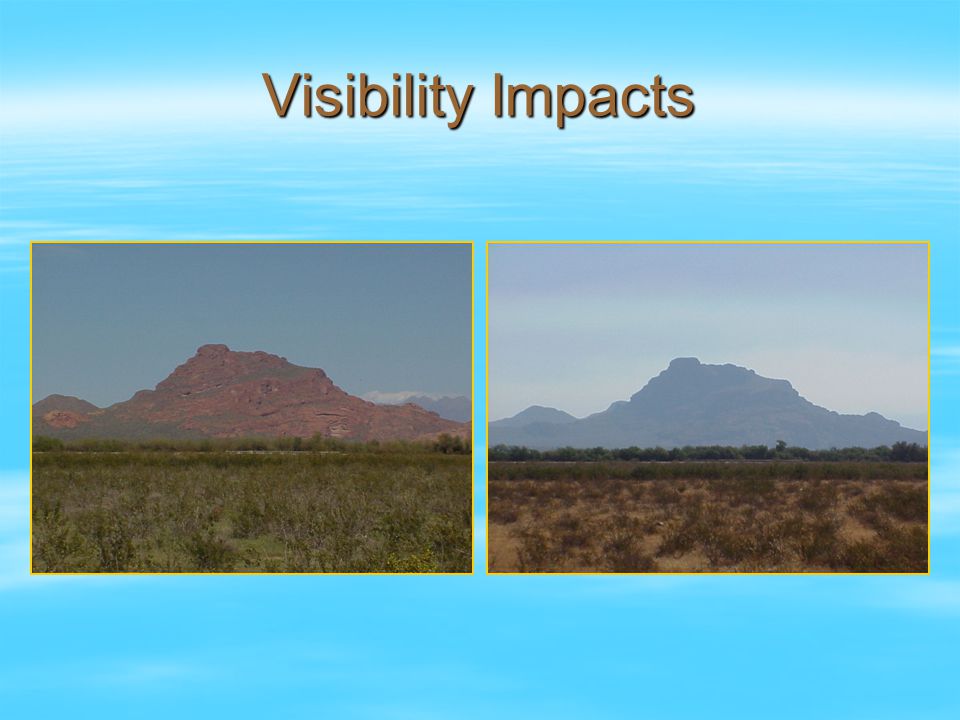 Visibility Impacts